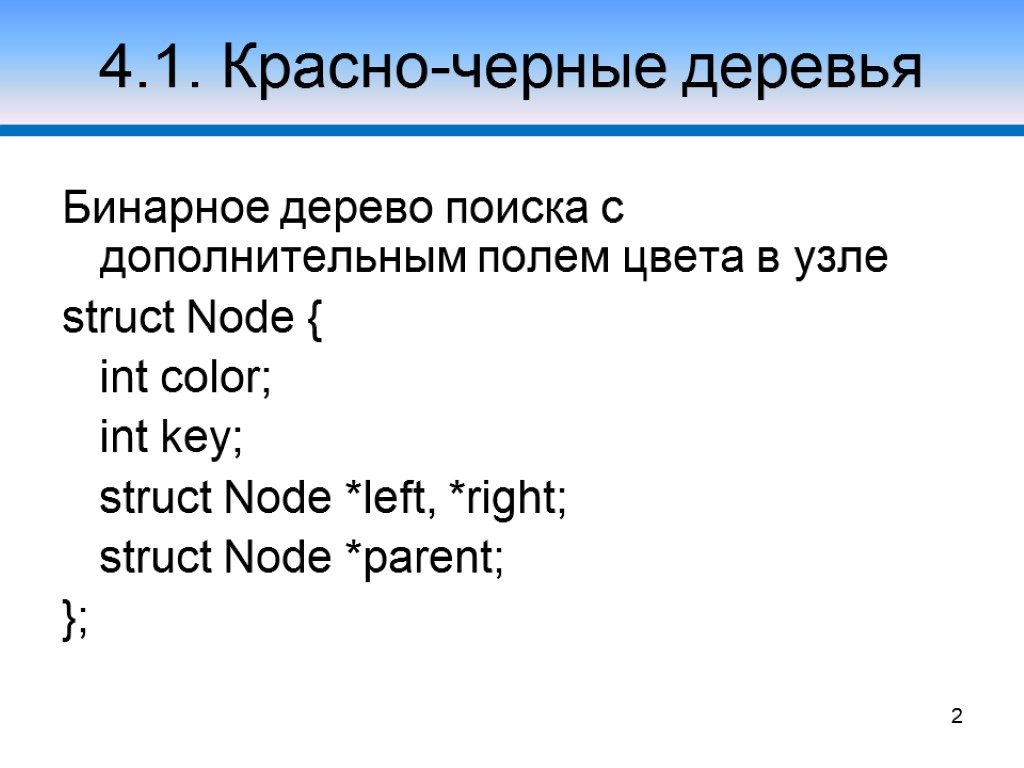 4.1. Красно-черные деревья

Бинарное дерево поиска с дополнительным полем цвета в узле

struct Node {
int color;
int key;
struct Node *left, *right;
struct Node *parent;
};

2